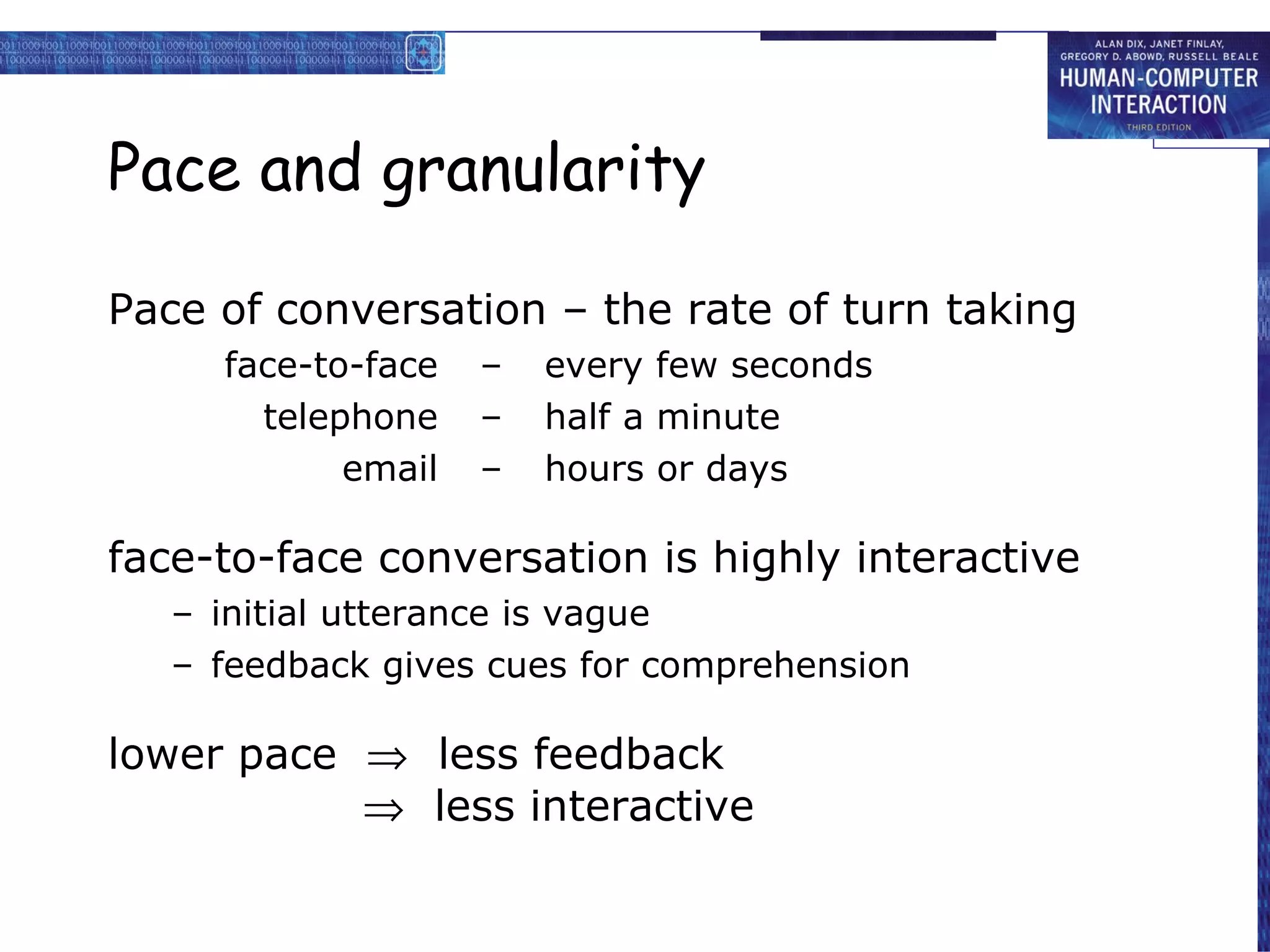 ALAN DIX, JANET FINLAY, GREGORY D. ABOWD, RUSSELL BEALE
HUMAN-COMPUTER INTERACTION
THIRD EDITION

Pace and granularity

Pace of conversation – the rate of turn taking

face-to-face – every few seconds
telephone – half a minute
email – hours or days

face-to-face conversation is highly interactive

– initial utterance is vague
– feedback gives cues for comprehension

lower pace $\Rightarrow$ less feedback
$\Rightarrow$ less interactive